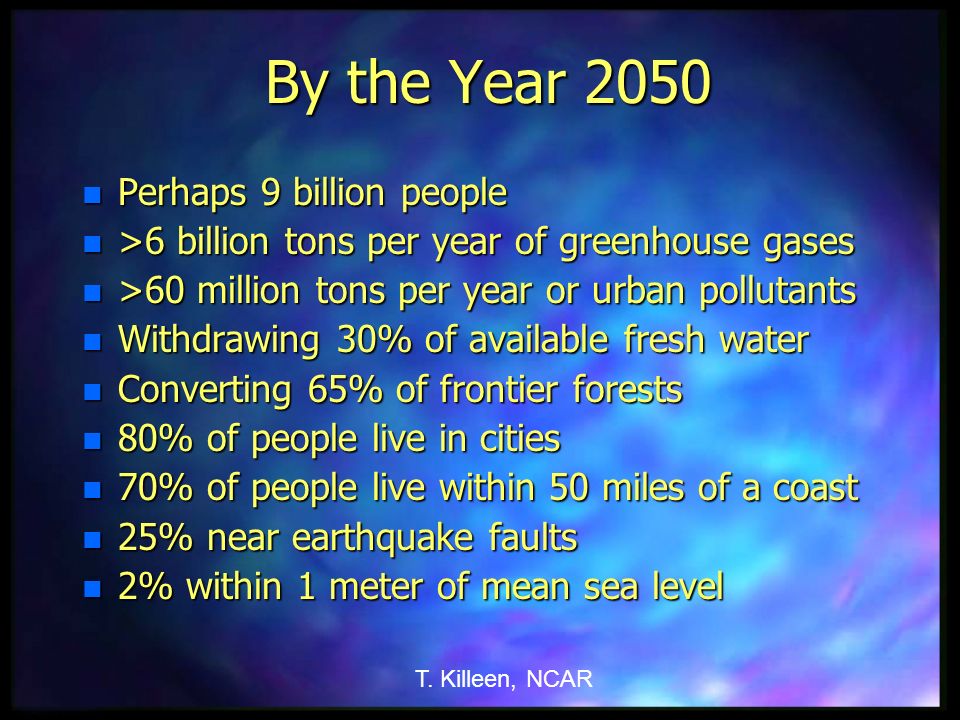 By the Year 2050

- Perhaps 9 billion people
- >6 billion tons per year of greenhouse gases
- >60 million tons per year or urban pollutants
- Withdrawing 30% of available fresh water
- Converting 65% of frontier forests
- 80% of people live in cities
- 70% of people live within 50 miles of a coast
- 25% near earthquake faults
- 2% within 1 meter of mean sea level

T. Killeen, NCAR